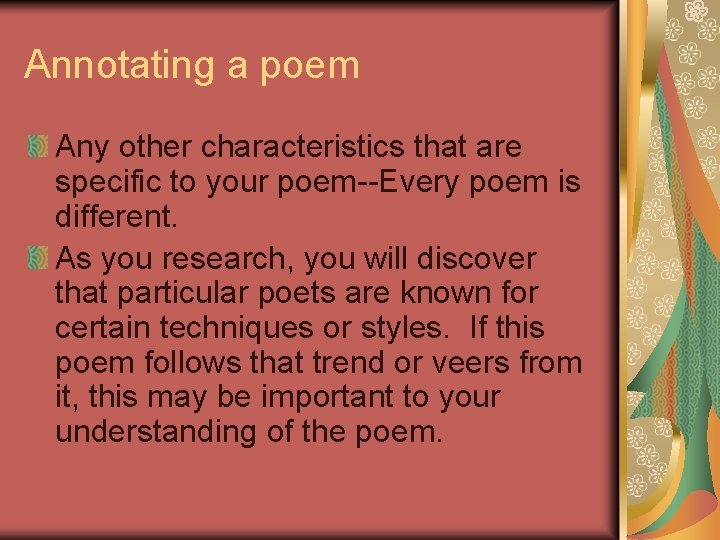 Annotating a poem

Any other characteristics that are specific to your poem--Every poem is different.

As you research, you will discover that particular poets are known for certain techniques or styles.  If this poem follows that trend or veers from it, this may be important to your understanding of the poem.